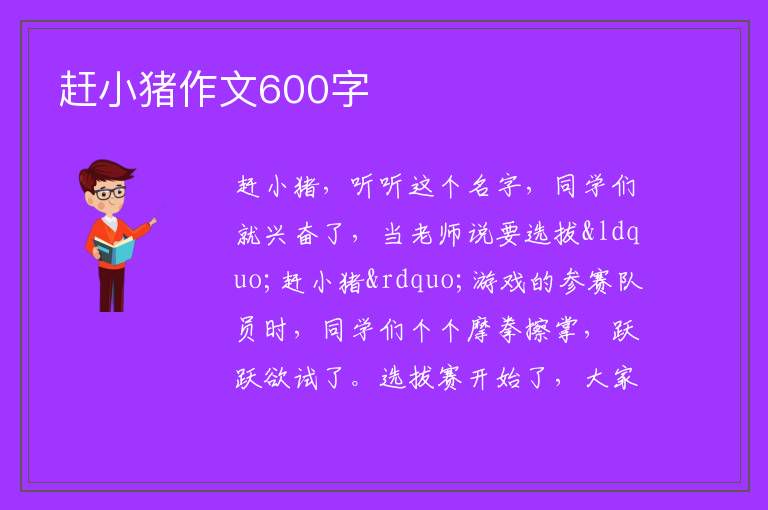 赶小猪作文600字

赶小猪，听听这个名字，同学们就兴奋了，当老师说要选拔&ldquo;赶小猪&rdquo;游戏的参赛队员时，同学们个个摩拳擦掌，跃跃欲试了。选拔赛开始了，大家